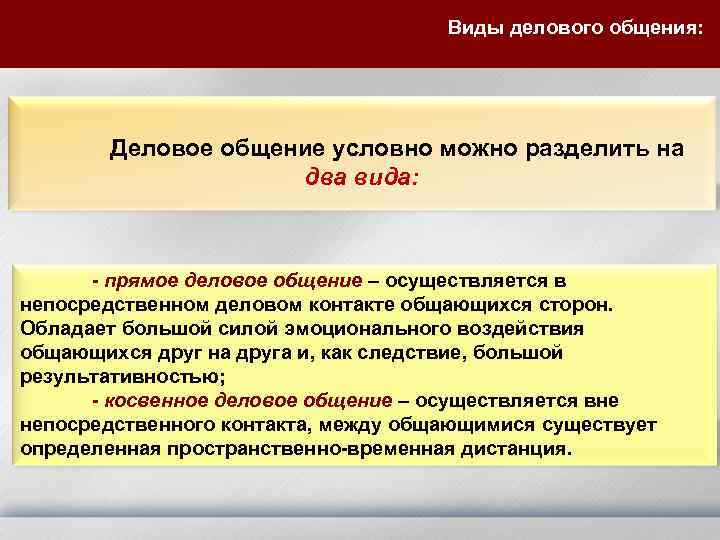 Виды делового общения:

Деловое общение условно можно разделить на два вида:

- прямое деловое общение – осуществляется в непосредственном деловом контакте общающихся сторон. Обладает большой силой эмоционального воздействия общающихся друг на друга и, как следствие, большой результативностью;

- косвенное деловое общение – осуществляется вне непосредственного контакта, между общающимися существует определенная пространственно-временная дистанция.